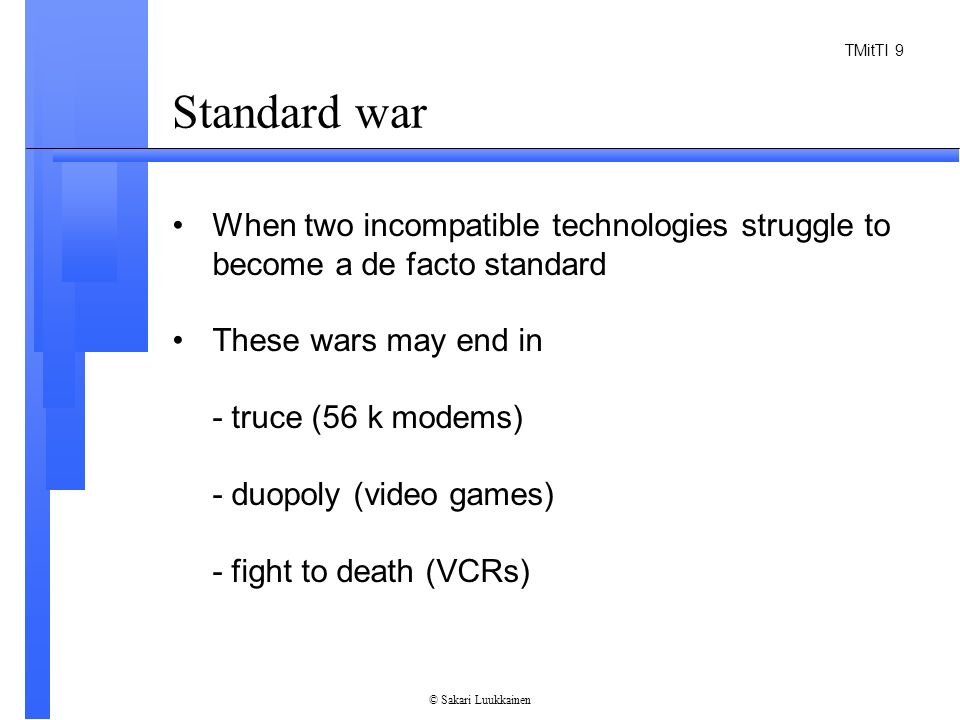 TMitTI 9

Standard war

• When two incompatible technologies struggle to become a de facto standard

• These wars may end in

- truce (56 k modems)

- duopoly (video games)

- fight to death (VCRs)

© Sakari Luukkainen